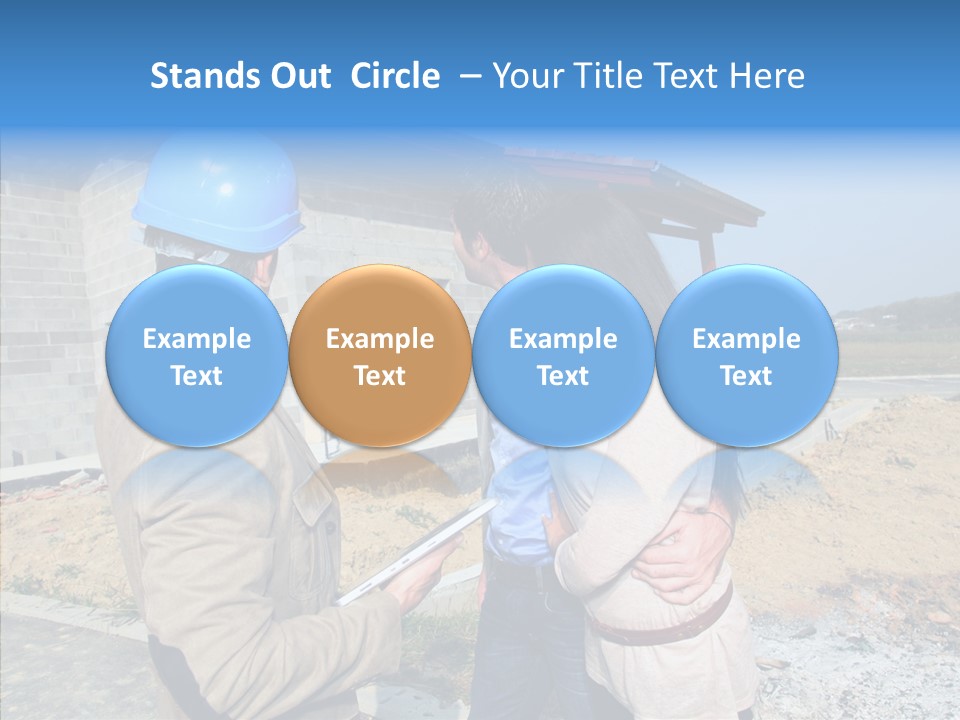 Stands Out Circle – Your Title Text Here

Example Text

Example Text

Example Text

Example Text